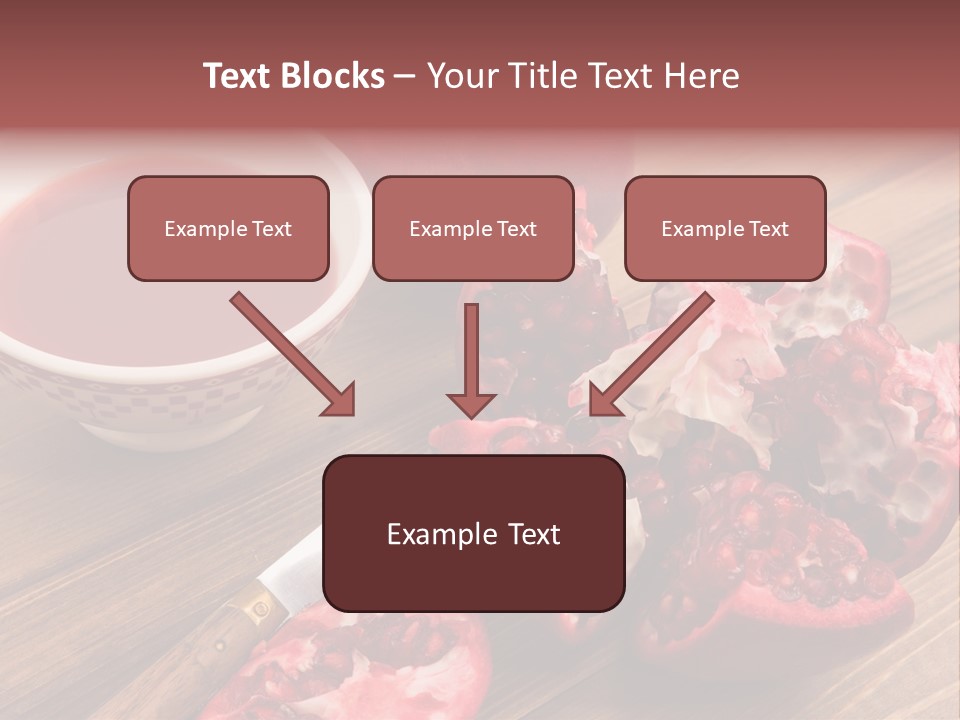 Text Blocks – Your Title Text Here

Example Text

Example Text

Example Text

Example Text